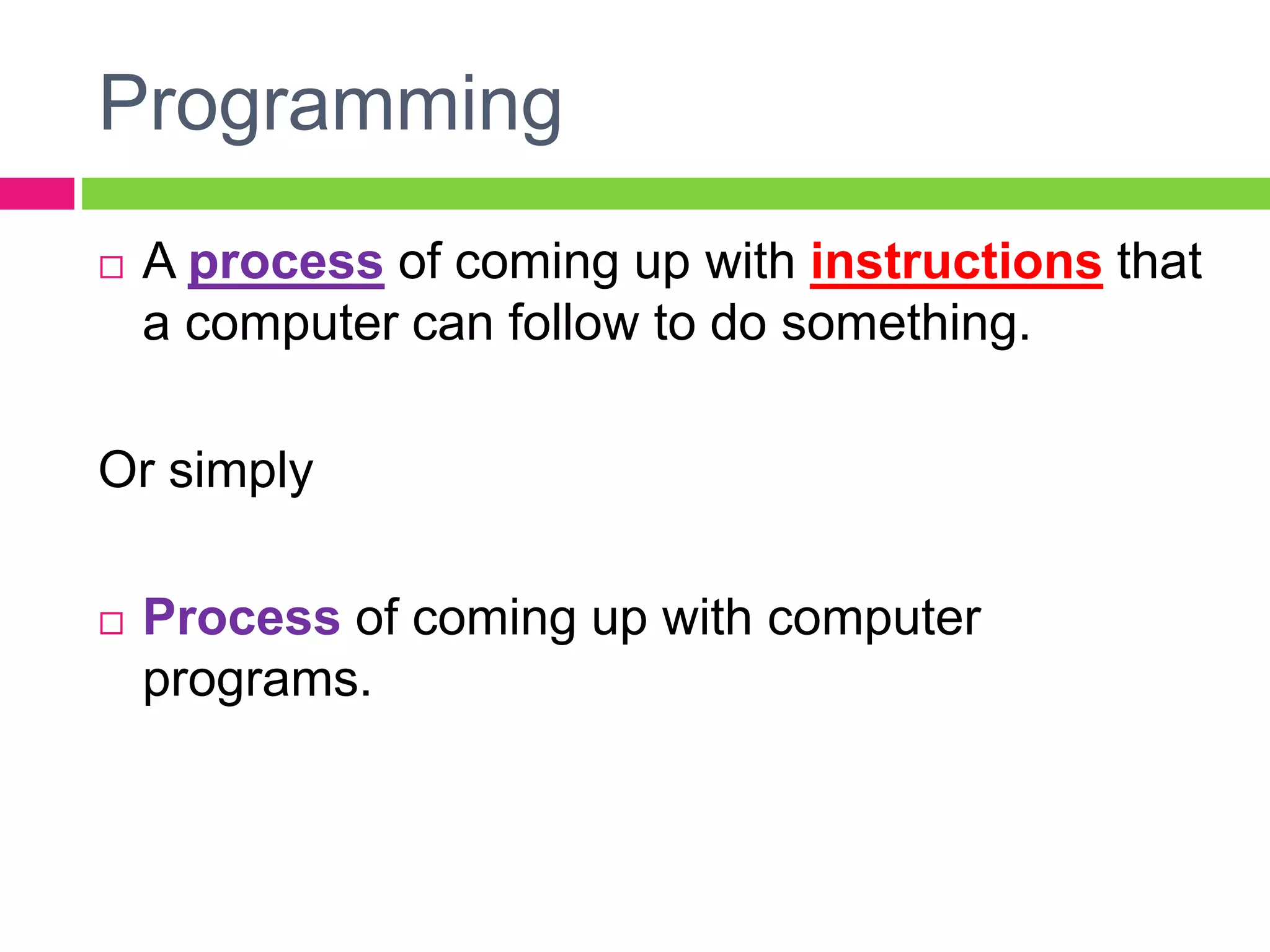 Programming

□ A process of coming up with instructions that a computer can follow to do something.

Or simply

□ Process of coming up with computer programs.